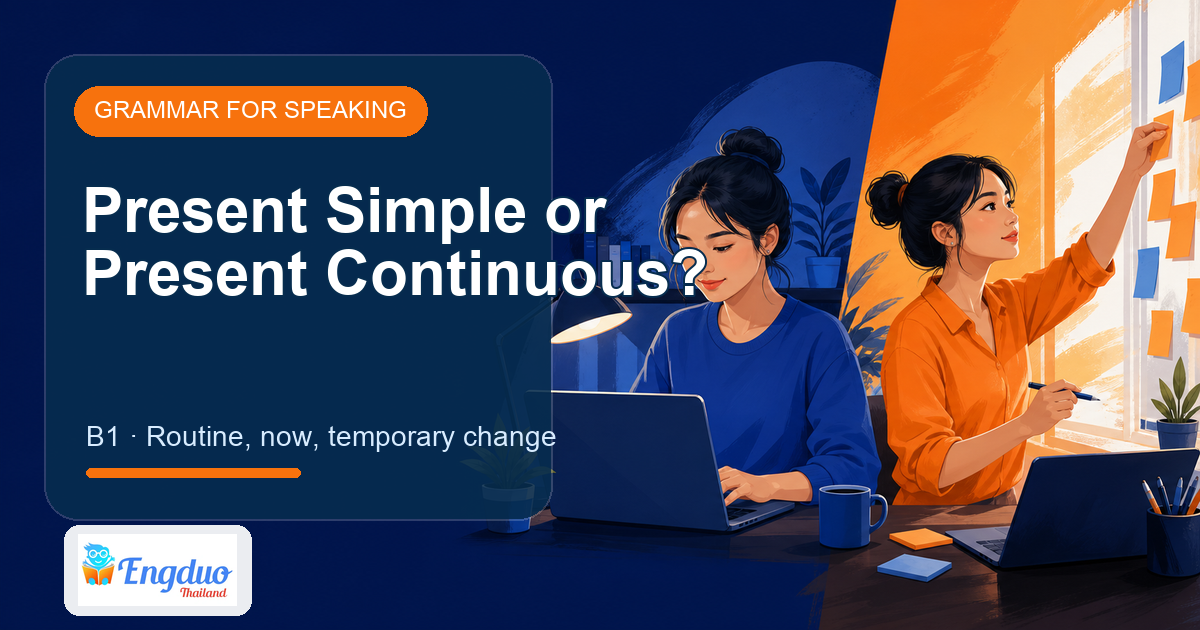 GRAMMAR FOR SPEAKING

Present Simple or Present Continuous?

B1 · Routine, now, temporary change

Engduo
Thailand